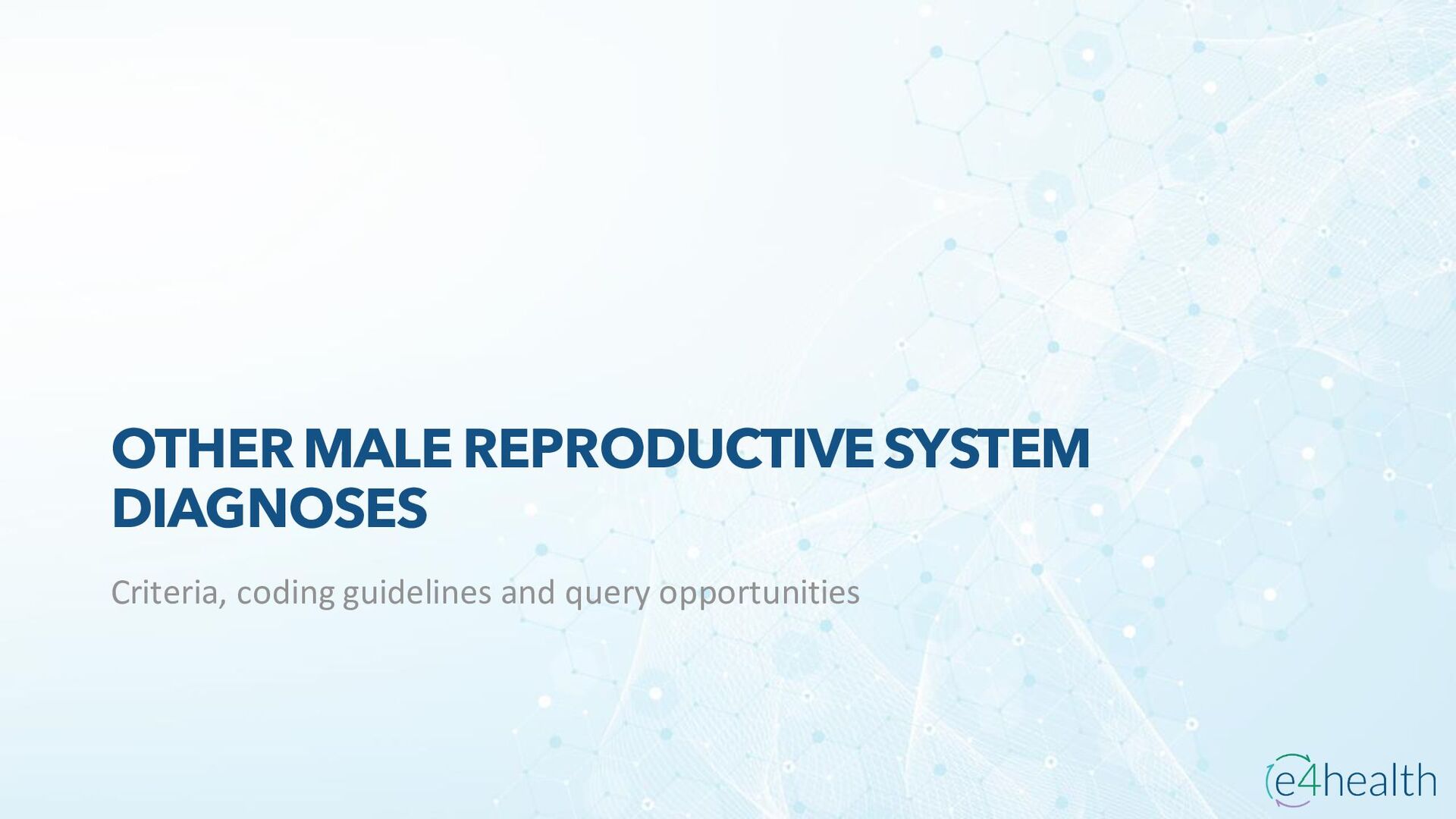 OTHER MALE REPRODUCTIVE SYSTEM DIAGNOSES

Criteria, coding guidelines and query opportunities

e4health